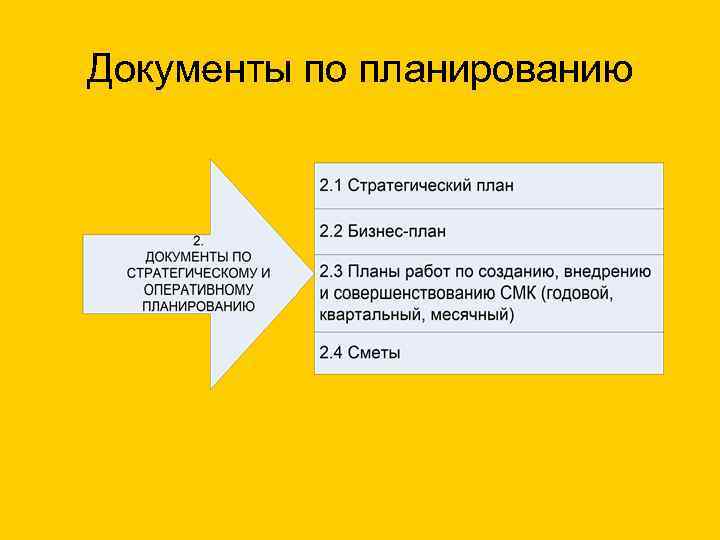 Документы по планированию

2.
ДОКУМЕНТЫ ПО СТРАТЕГИЧЕСКОМУ И ОПЕРАТИВНОМУ ПЛАНИРОВАНИЮ

2.1 Стратегический план

2.2 Бизнес-план

2.3 Планы работ по созданию, внедрению и совершенствованию СМК (годовой, квартальный, месячный)

2.4 Сметы